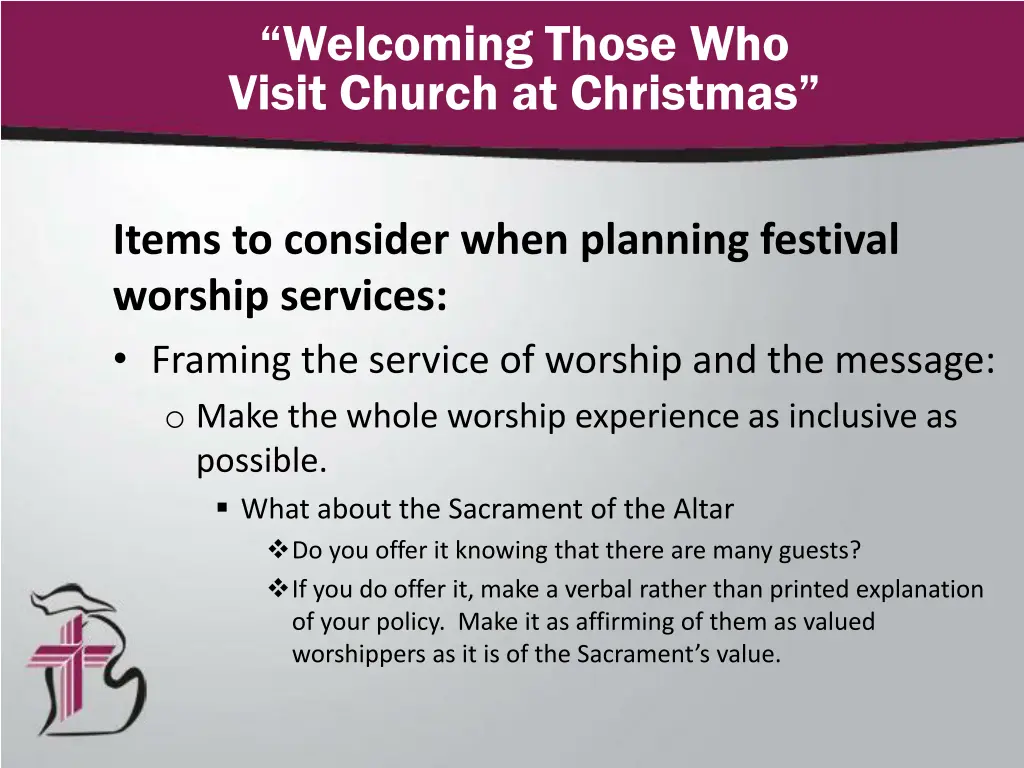 “Welcoming Those Who Visit Church at Christmas”

Items to consider when planning festival worship services:

• Framing the service of worship and the message:

o Make the whole worship experience as inclusive as possible.

▪ What about the Sacrament of the Altar

❖ Do you offer it knowing that there are many guests?

❖ If you do offer it, make a verbal rather than printed explanation of your policy. Make it as affirming of them as valued worshippers as it is of the Sacrament’s value.